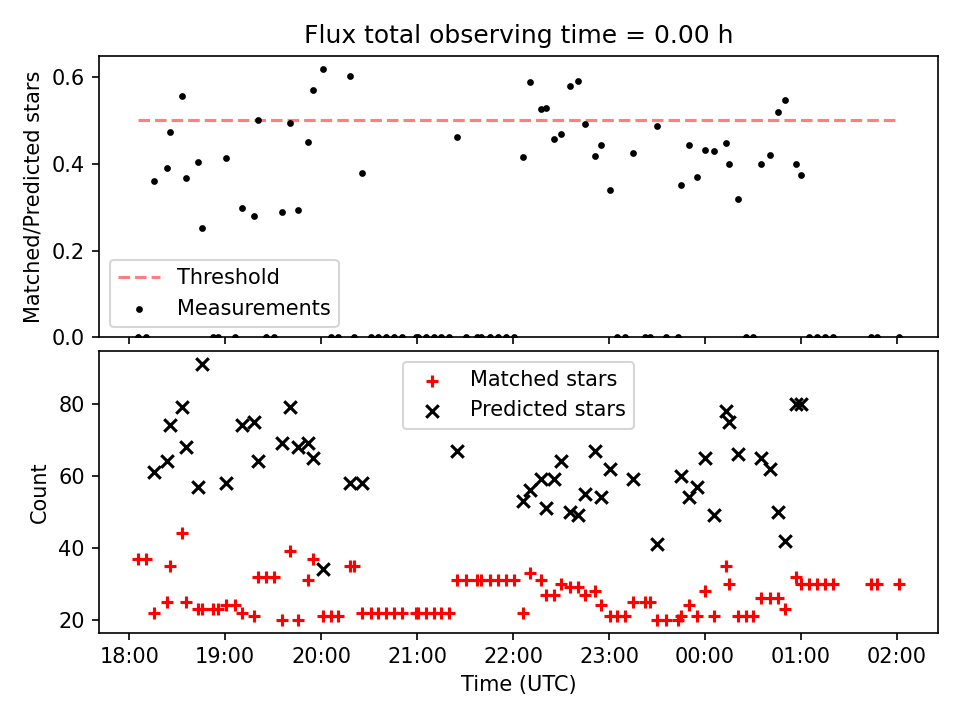 Flux total observing time = 0.00 h

Matched/Predicted stars

0.6
0.4
0.2
0.0

Threshold
Measurements

Count

80
60
40
20

Matched stars
Predicted stars

18:00 19:00 20:00 21:00 22:00 23:00 00:00 01:00 02:00

Time (UTC)